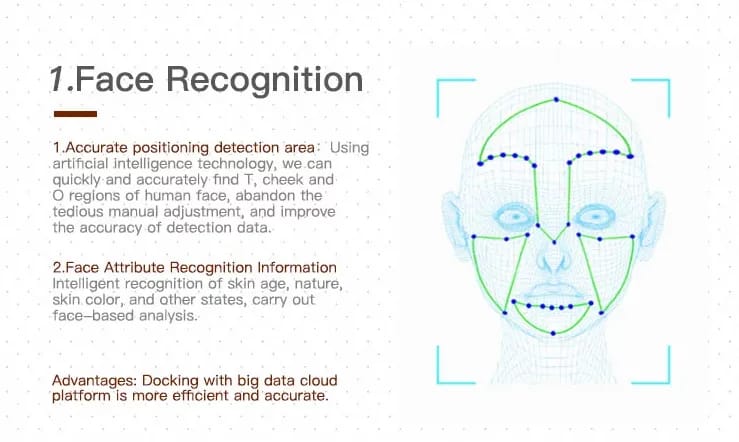 1.Face Recognition

1.Accurate positioning detection area: Using artificial intelligence technology, we can quickly and accurately find T, cheek and O regions of human face, abandon the tedious manual adjustment, and improve the accuracy of detection data.

2.Face Attribute Recognition Information
Intelligent recognition of skin age, nature, skin color, and other states, carry out face-based analysis.

Advantages: Docking with big data cloud platform is more efficient and accurate.